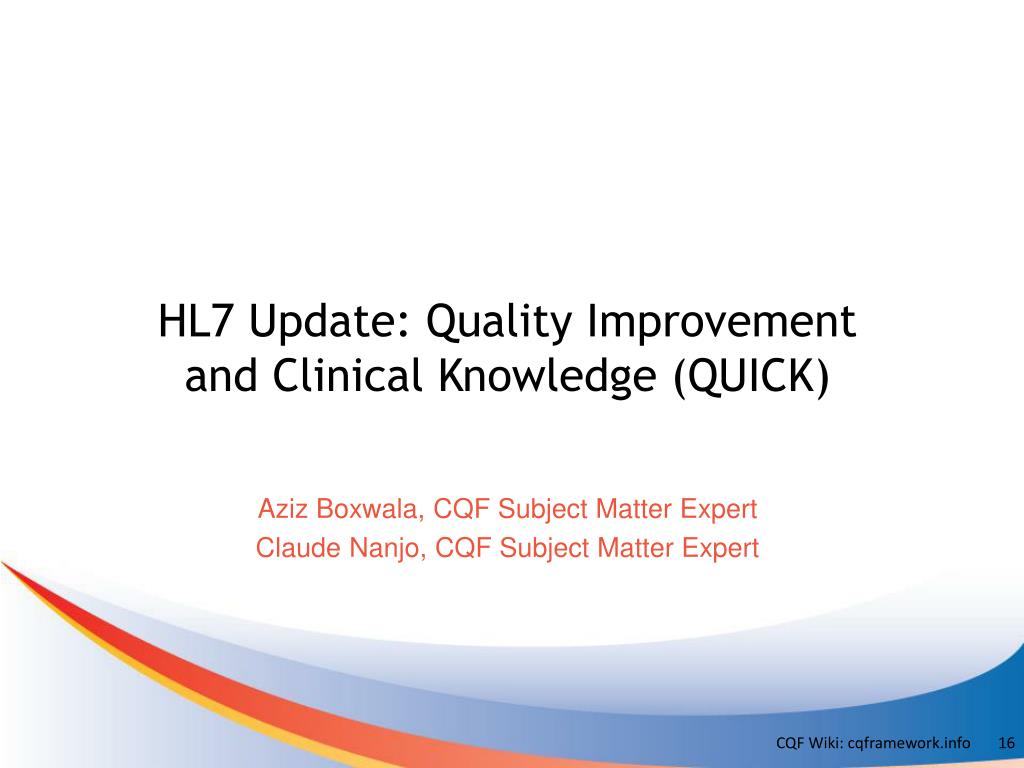 HL7 Update: Quality Improvement and Clinical Knowledge (QUICK)

Aziz Boxwala, CQF Subject Matter Expert
Claude Nanjo, CQF Subject Matter Expert

CQF Wiki: cqframework.info 16